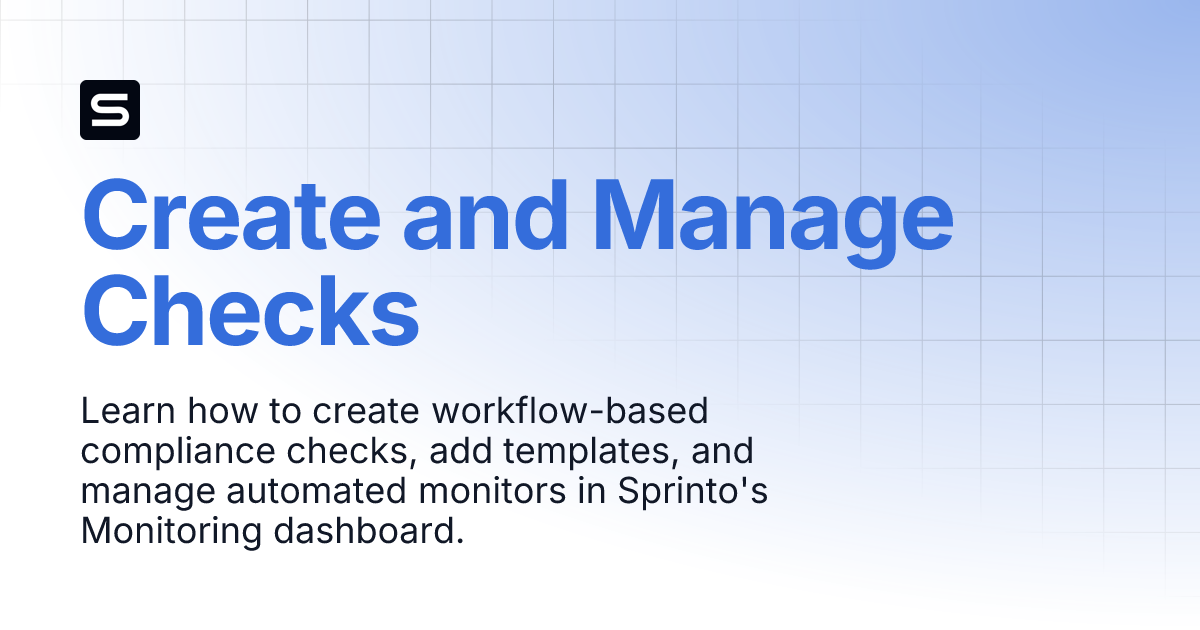 S

Create and Manage Checks

Learn how to create workflow-based compliance checks, add templates, and manage automated monitors in Sprinto's Monitoring dashboard.